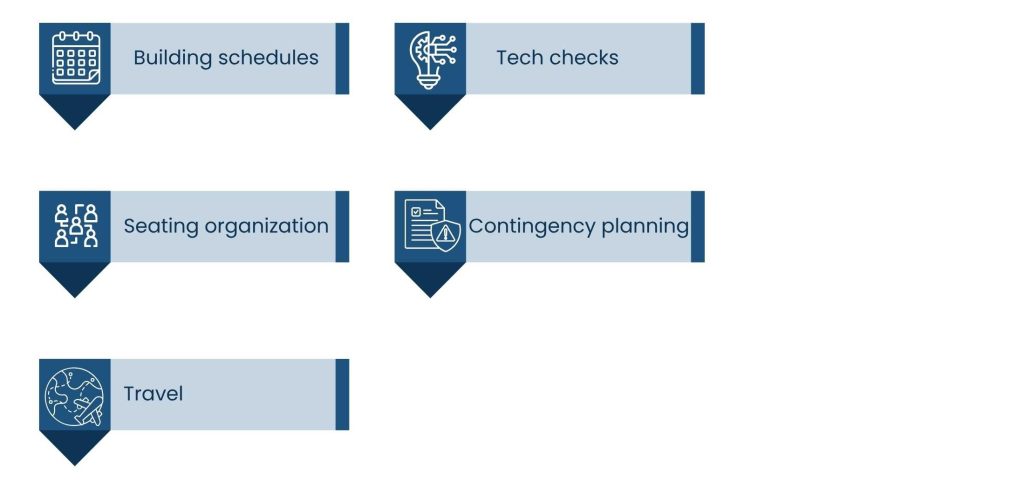 Building schedules

Tech checks

Seating organization

Contingency planning

Travel